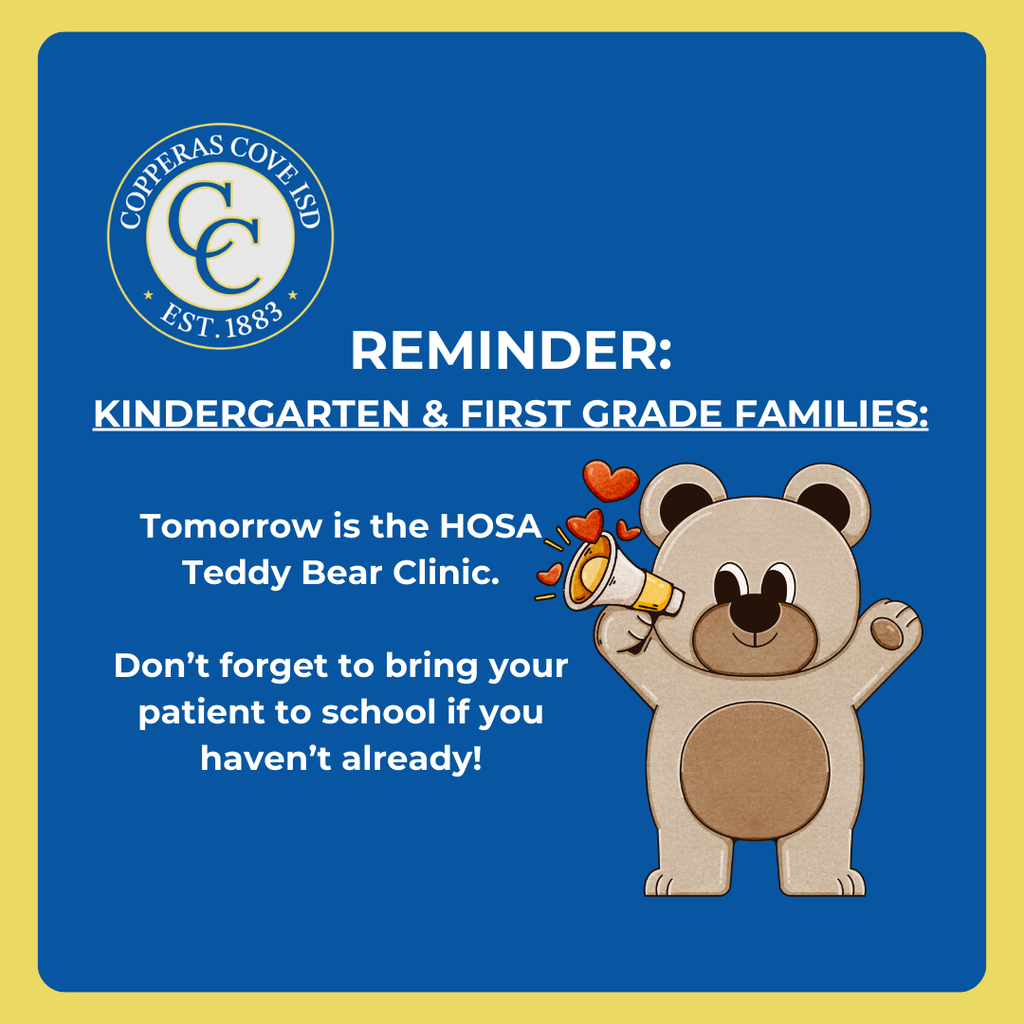 COPPERAS COVE ISD
CC
EST. 1883

REMINDER:

KINDERGARTEN & FIRST GRADE FAMILIES:

Tomorrow is the HOSA Teddy Bear Clinic.

Don't forget to bring your patient to school if you haven't already!